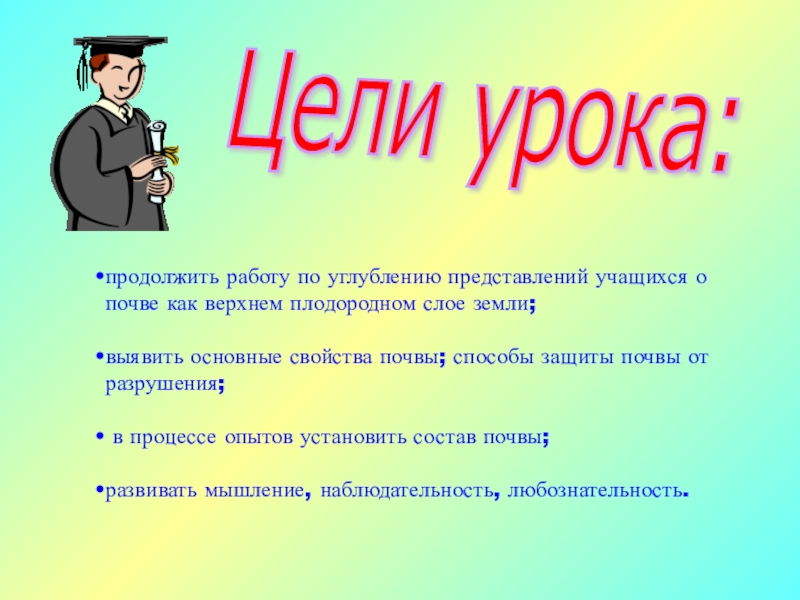 Цели урока:

•продолжить работу по углублению представлений учащихся о почве как верхнем плодородном слое земли;

•выявить основные свойства почвы; способы защиты почвы от разрушения;

• в процессе опытов установить состав почвы;

•развивать мышление, наблюдательность, любознательность.